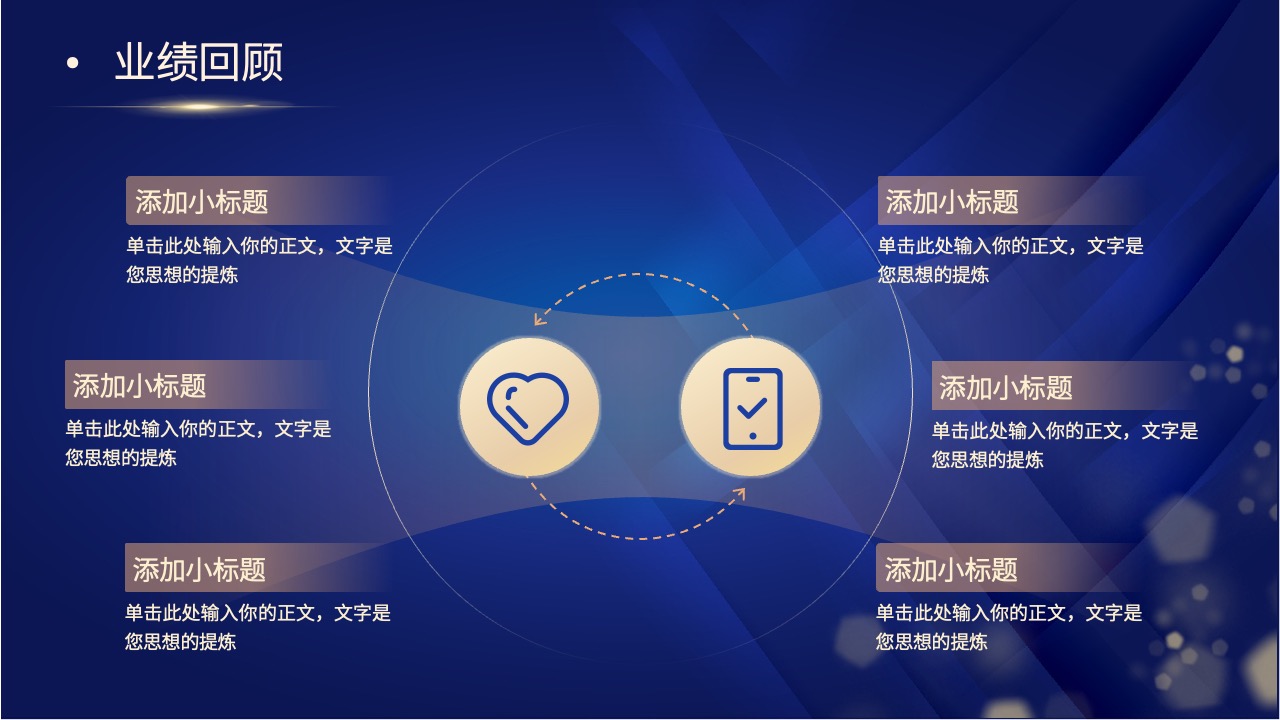 • 业绩回顾

添加小标题
单击此处输入你的正文，文字是您思想的提炼

添加小标题
单击此处输入你的正文，文字是您思想的提炼

添加小标题
单击此处输入你的正文，文字是您思想的提炼

添加小标题
单击此处输入你的正文，文字是您思想的提炼

添加小标题
单击此处输入你的正文，文字是您思想的提炼

添加小标题
单击此处输入你的正文，文字是您思想的提炼